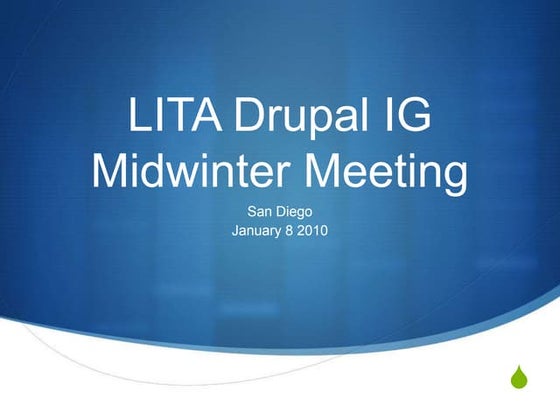 LITA Drupal IG Midwinter Meeting

San Diego
January 8 2010